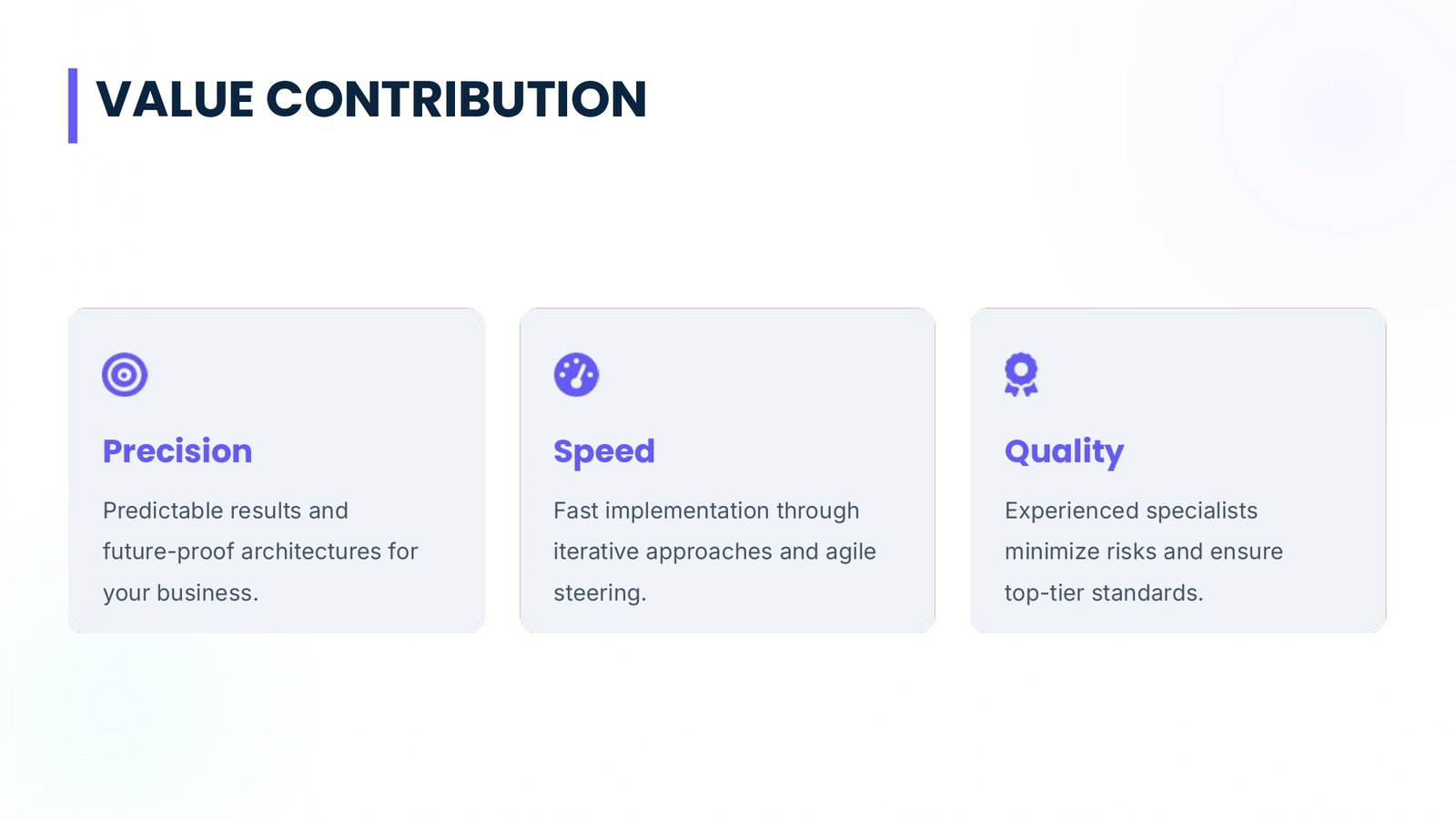 VALUE CONTRIBUTION

Precision

Predictable results and future-proof architectures for your business.

Speed

Fast implementation through iterative approaches and agile steering.

Quality

Experienced specialists minimize risks and ensure top-tier standards.